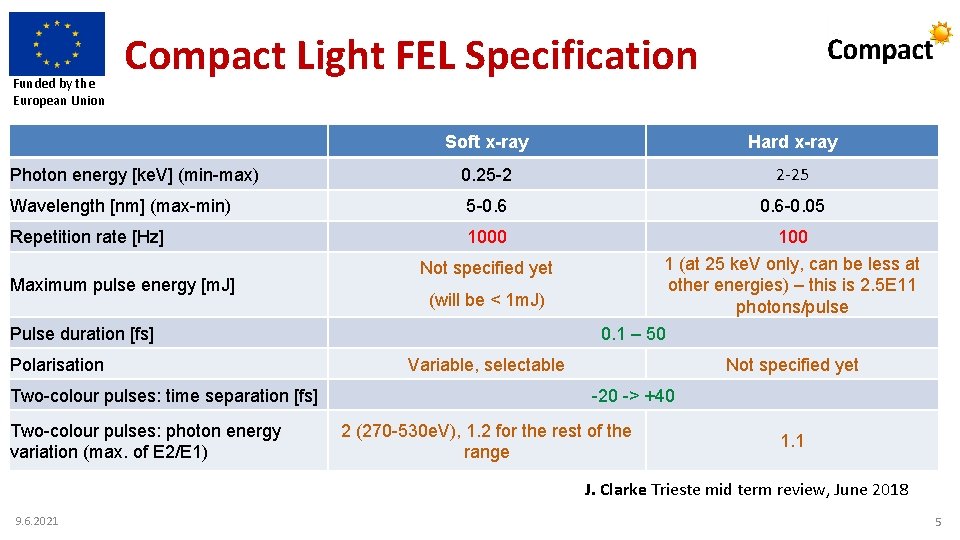 Funded by the European Union

Compact Light FEL Specification

Compact

| | Soft x-ray | Hard x-ray |
|---|---|---|
| Photon energy [keV] (min-max) | 0.25-2 | 2-25 |
| Wavelength [nm] (max-min) | 5-0.6 | 0.6-0.05 |
| Repetition rate [Hz] | 1000 | 100 |
| Maximum pulse energy [mJ] | Not specified yet (will be < 1mJ) | 1 (at 25 keV only, can be less at other energies) – this is 2.5E11 photons/pulse |
| Pulse duration [fs] | 0.1 – 50 | |
| Polarisation | Variable, selectable | Not specified yet |
| Two-colour pulses: time separation [fs] | -20 -> +40 | |
| Two-colour pulses: photon energy variation (max. of E2/E1) | 2 (270-530eV), 1.2 for the rest of the range | 1.1 |

J. Clarke Trieste mid term review, June 2018

9.6.2021

5